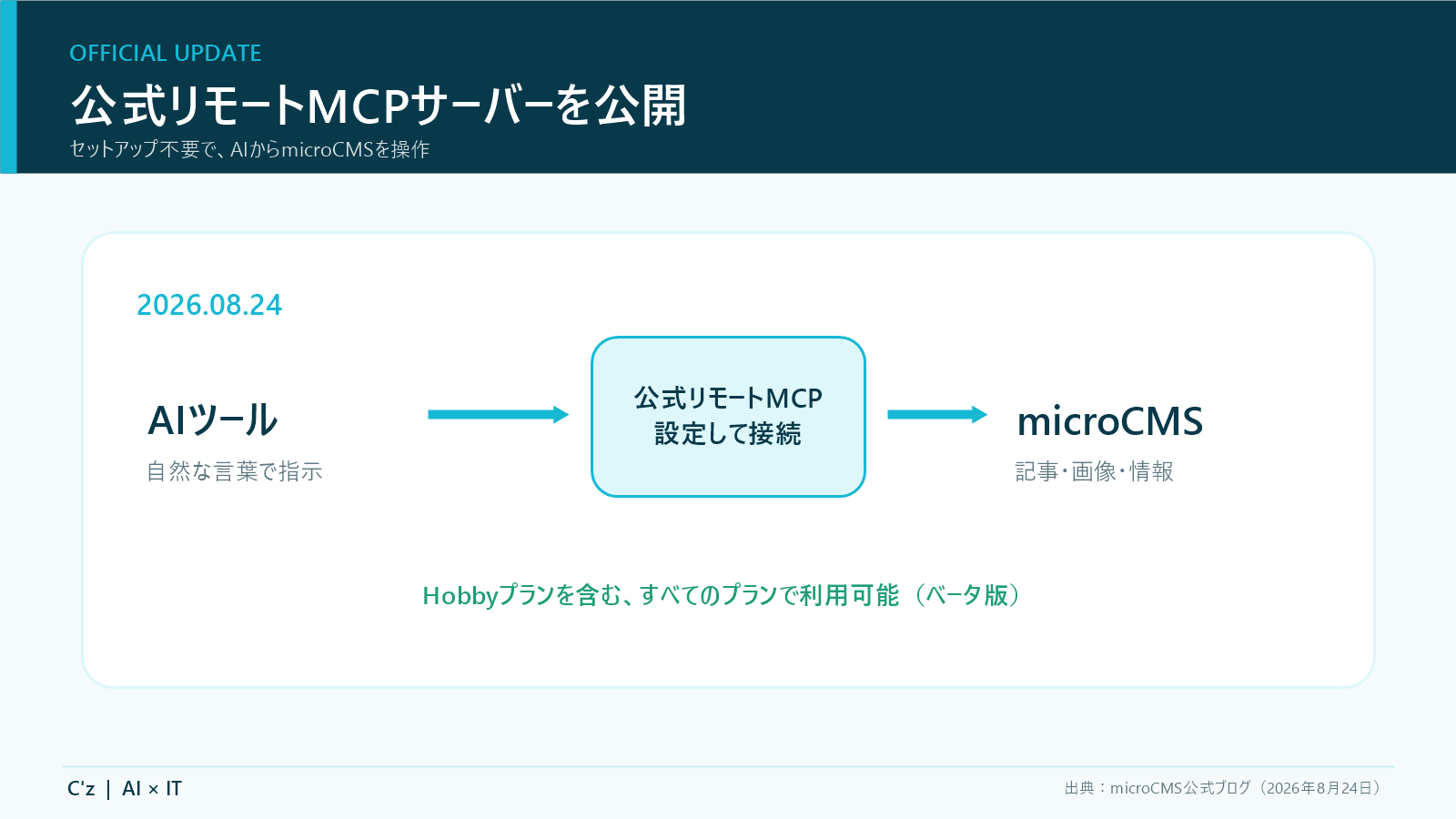 OFFICIAL UPDATE

公式リモートMCPサーバーを公開

セットアップ不要で、AIからmicroCMSを操作

2026.08.24

AIツール

自然な言葉で指示

公式リモートMCP
設定して接続

microCMS

記事・画像・情報

Hobbyプランを含む、すべてのプランで利用可能（ベータ版）

C'z | AI × IT

出典：microCMS公式ブログ（2026年8月24日）